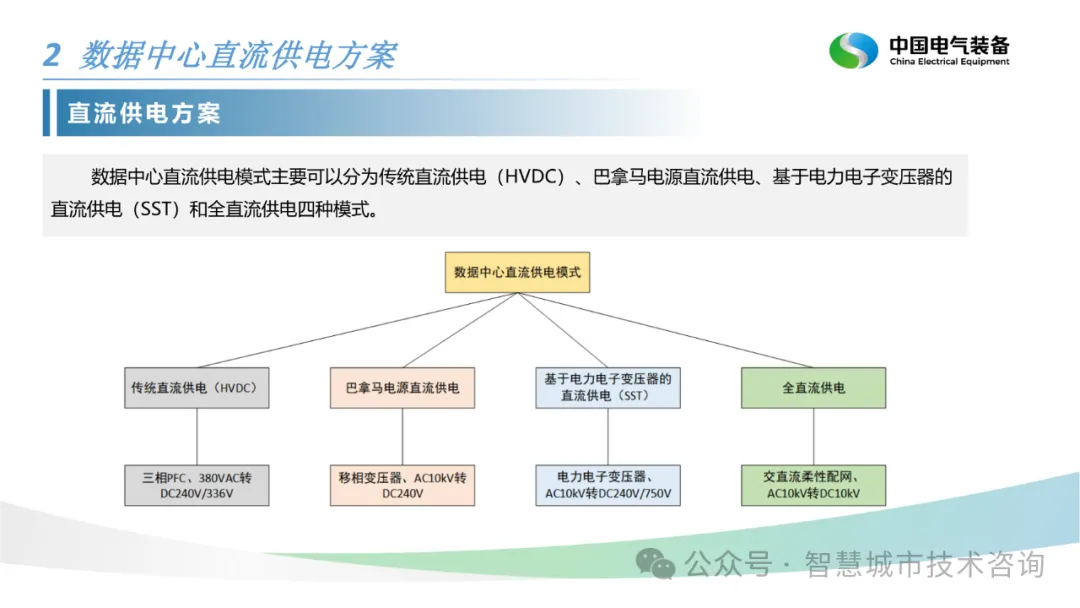 2 数据中心直流供电方案

中国电气装备
China Electrical Equipment

直流供电方案

数据中心直流供电模式主要可以分为传统直流供电（HVDC）、巴拿马电源直流供电、基于电力电子变压器的直流供电（SST）和全直流供电四种模式。

数据中心直流供电模式

传统直流供电（HVDC）

巴拿马电源直流供电

基于电力电子变压器的直流供电（SST）

全直流供电

三相PFC、380VAC转DC240V/336V

移相变压器、AC10kV转DC240V

电力电子变压器、AC10kV转DC240V/750V

交直流柔性配网、AC10kV转DC10kV

公众号 · 智慧城市技术咨询